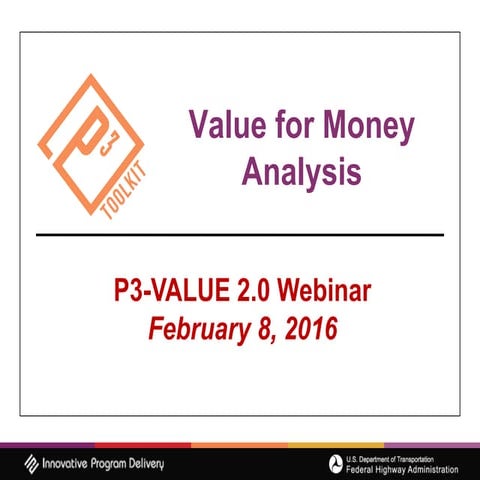 P3 TOOLKIT

Value for Money Analysis

P3-VALUE 2.0 Webinar
February 8, 2016

Innovative Program Delivery

U.S. Department of Transportation
Federal Highway Administration